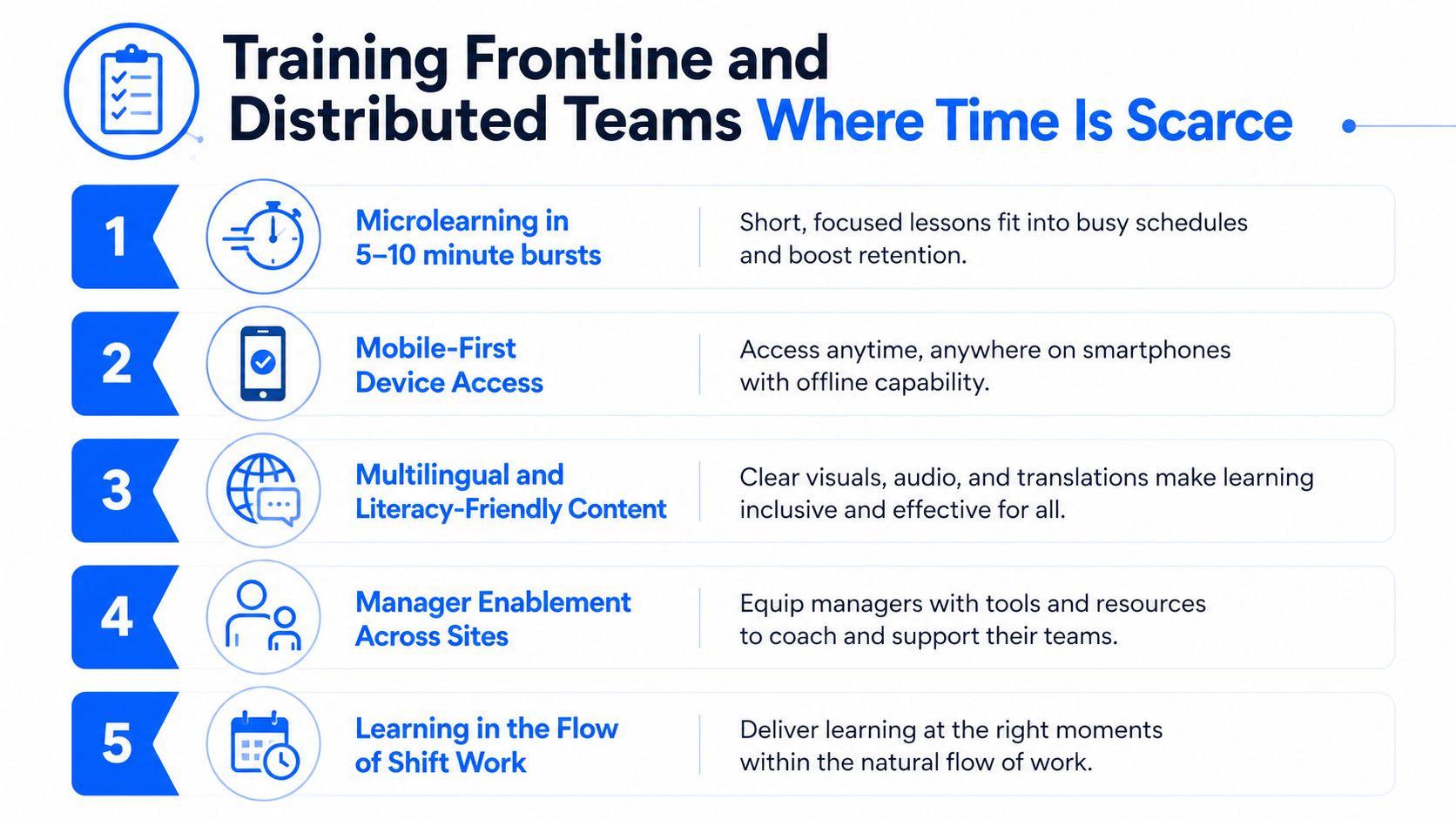 Training Frontline and Distributed Teams Where Time Is Scarce

1
Microlearning in 5–10 minute bursts
Short, focused lessons fit into busy schedules and boost retention.

2
Mobile-First Device Access
Access anytime, anywhere on smartphones with offline capability.

3
Multilingual and Literacy-Friendly Content
Clear visuals, audio, and translations make learning inclusive and effective for all.

4
Manager Enablement Across Sites
Equip managers with tools and resources to coach and support their teams.

5
Learning in the Flow of Shift Work
Deliver learning at the right moments within the natural flow of work.